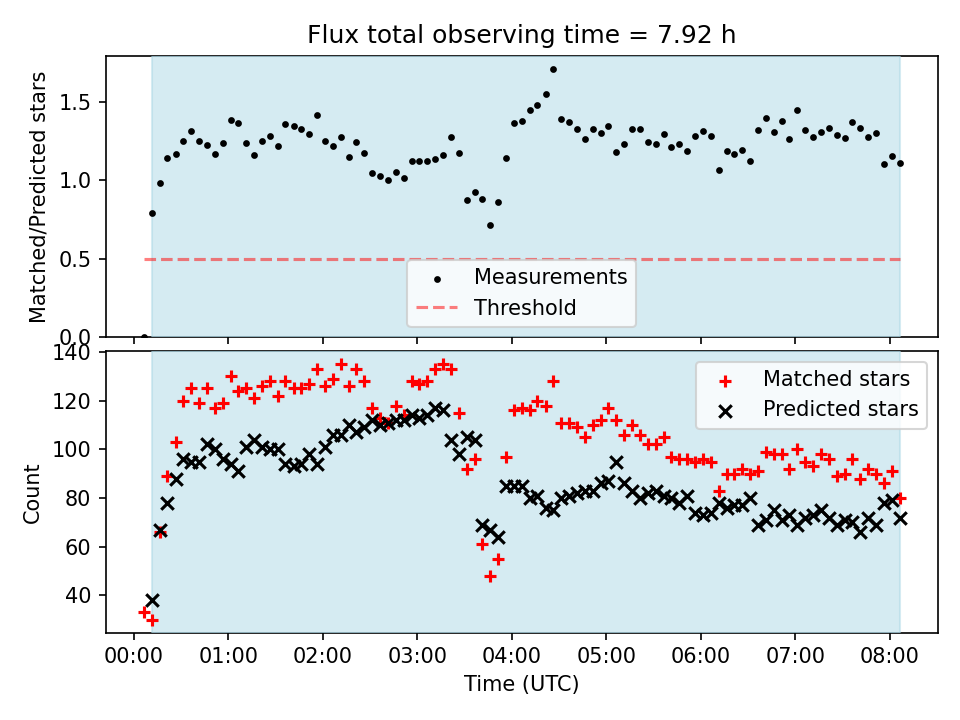 Flux total observing time = 7.92 h

Matched/Predicted stars

1.5
1.0
0.5
0.0

Measurements
Threshold

Count

140
120
100
80
60
40

Matched stars
Predicted stars

00:00 01:00 02:00 03:00 04:00 05:00 06:00 07:00 08:00

Time (UTC)